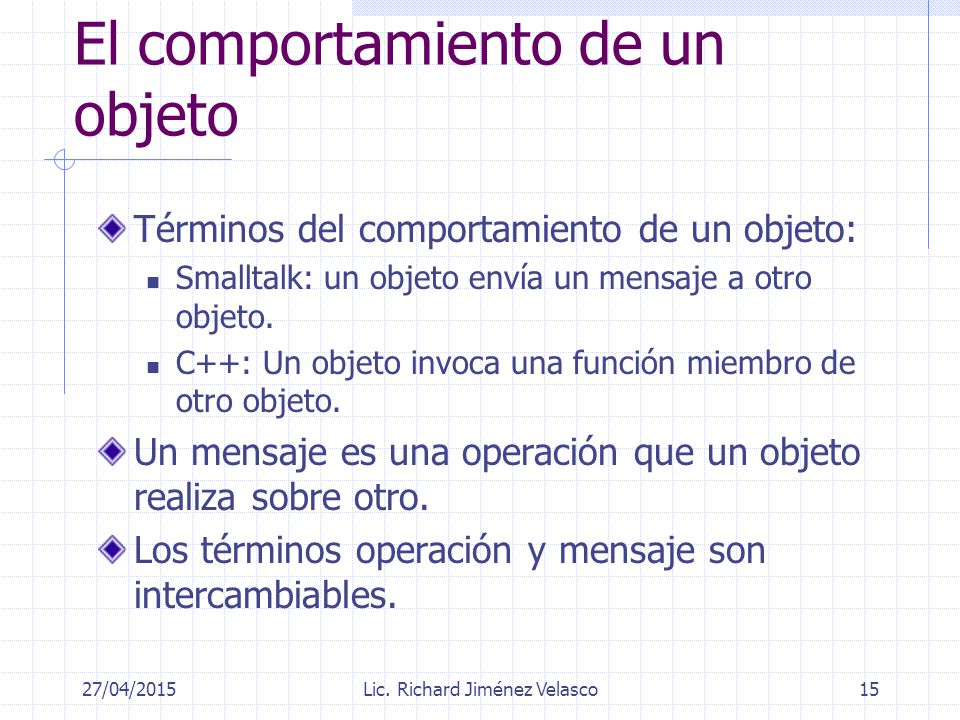 El comportamiento de un objeto

Términos del comportamiento de un objeto:

Smalltalk: un objeto envía un mensaje a otro objeto.

C++: Un objeto invoca una función miembro de otro objeto.

Un mensaje es una operación que un objeto realiza sobre otro.

Los términos operación y mensaje son intercambiables.

27/04/2015 Lic. Richard Jiménez Velasco 15